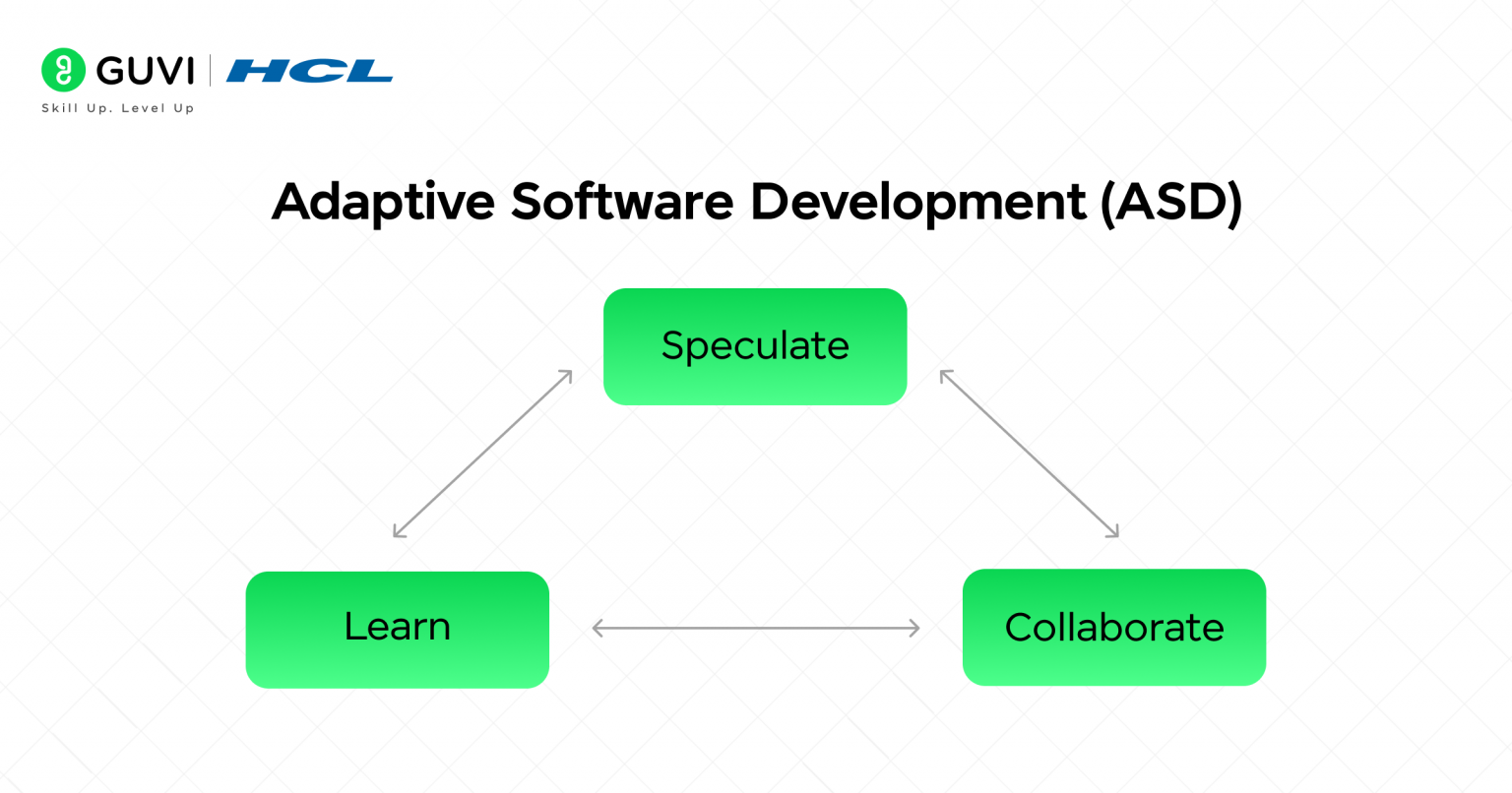 GUVI | HCL
Skill Up. Level Up

Adaptive Software Development (ASD)

Speculate

Learn

Collaborate